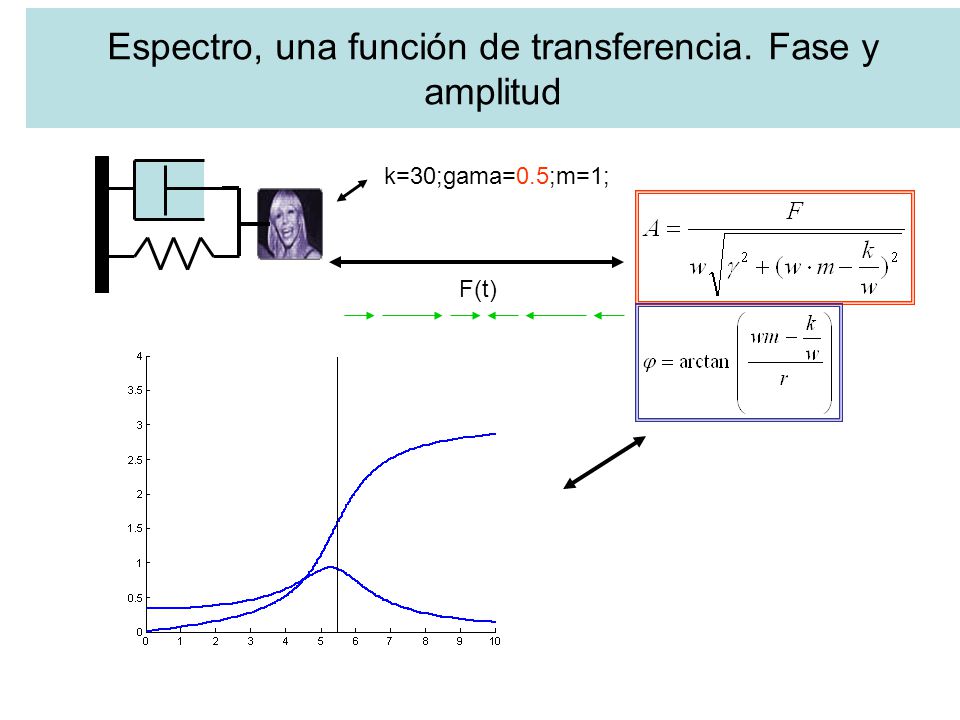 Espectro, una función de transferencia. Fase y amplitud

k=30;gama=0.5;m=1;

$A = \frac{F}{w\sqrt{\gamma^2 + (w \cdot m - \frac{k}{w})^2}}$

F(t)

$\varphi = \arctan\left(\frac{wm - \frac{k}{w}}{r}\right)$

4
3.5
3
2.5
2
1.5
1
0.5
0
0 1 2 3 4 5 6 7 8 9 10